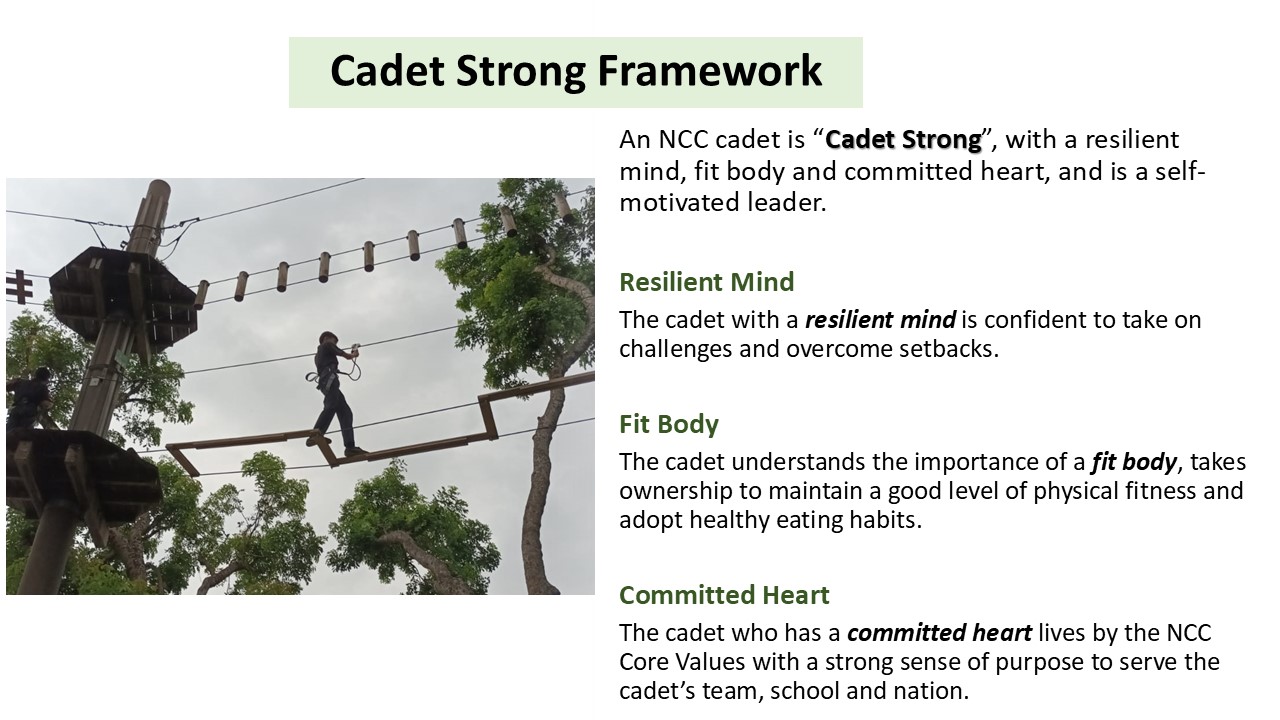 Cadet Strong Framework

An NCC cadet is “Cadet Strong”, with a resilient mind, fit body and committed heart, and is a self-motivated leader.

Resilient Mind

The cadet with a resilient mind is confident to take on challenges and overcome setbacks.

Fit Body

The cadet understands the importance of a fit body, takes ownership to maintain a good level of physical fitness and adopt healthy eating habits.

Committed Heart

The cadet who has a committed heart lives by the NCC Core Values with a strong sense of purpose to serve the cadet’s team, school and nation.